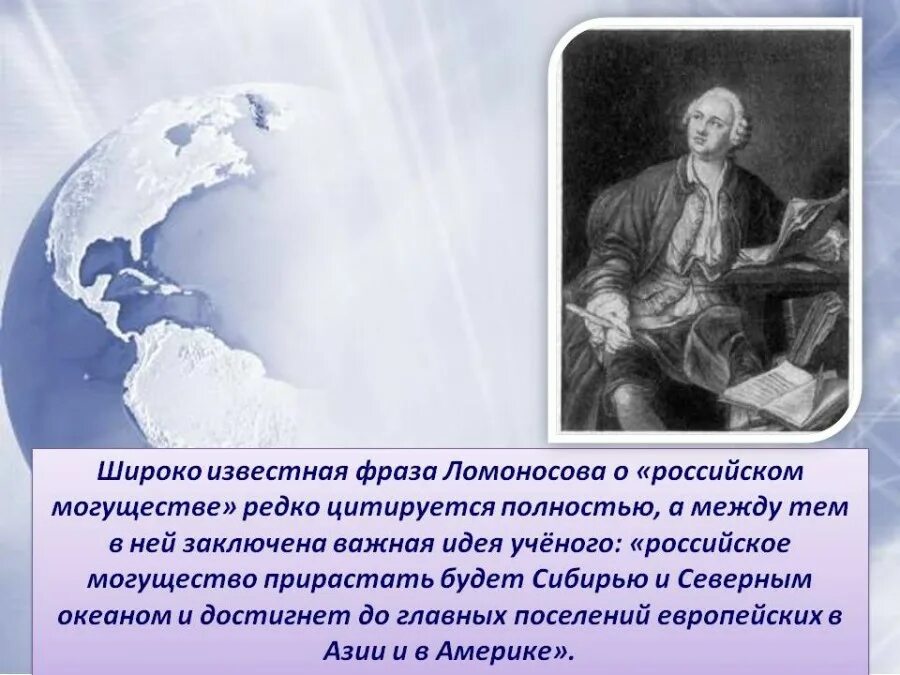 Широко известная фраза Ломоносова о «российском могуществе» редко цитируется полностью, а между тем в ней заключена важная идея учёного: «российское могущество прирастать будет Сибирью и Северным океаном и достигнет до главных поселений европейских в Азии и в Америке».